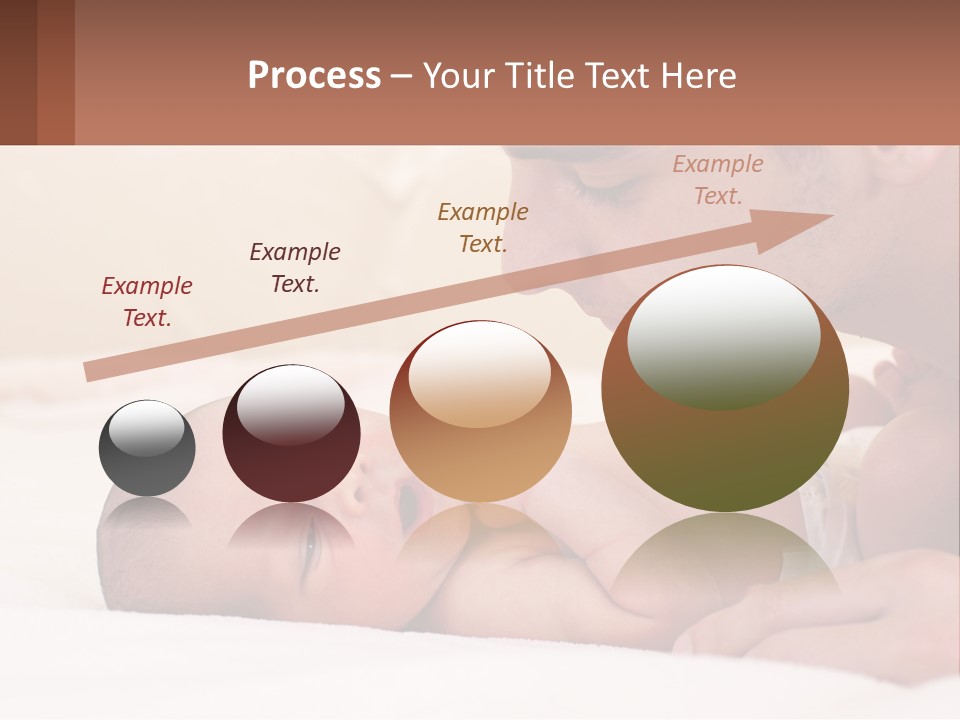 Process – Your Title Text Here

Example Text.

Example Text.

Example Text.

Example Text.